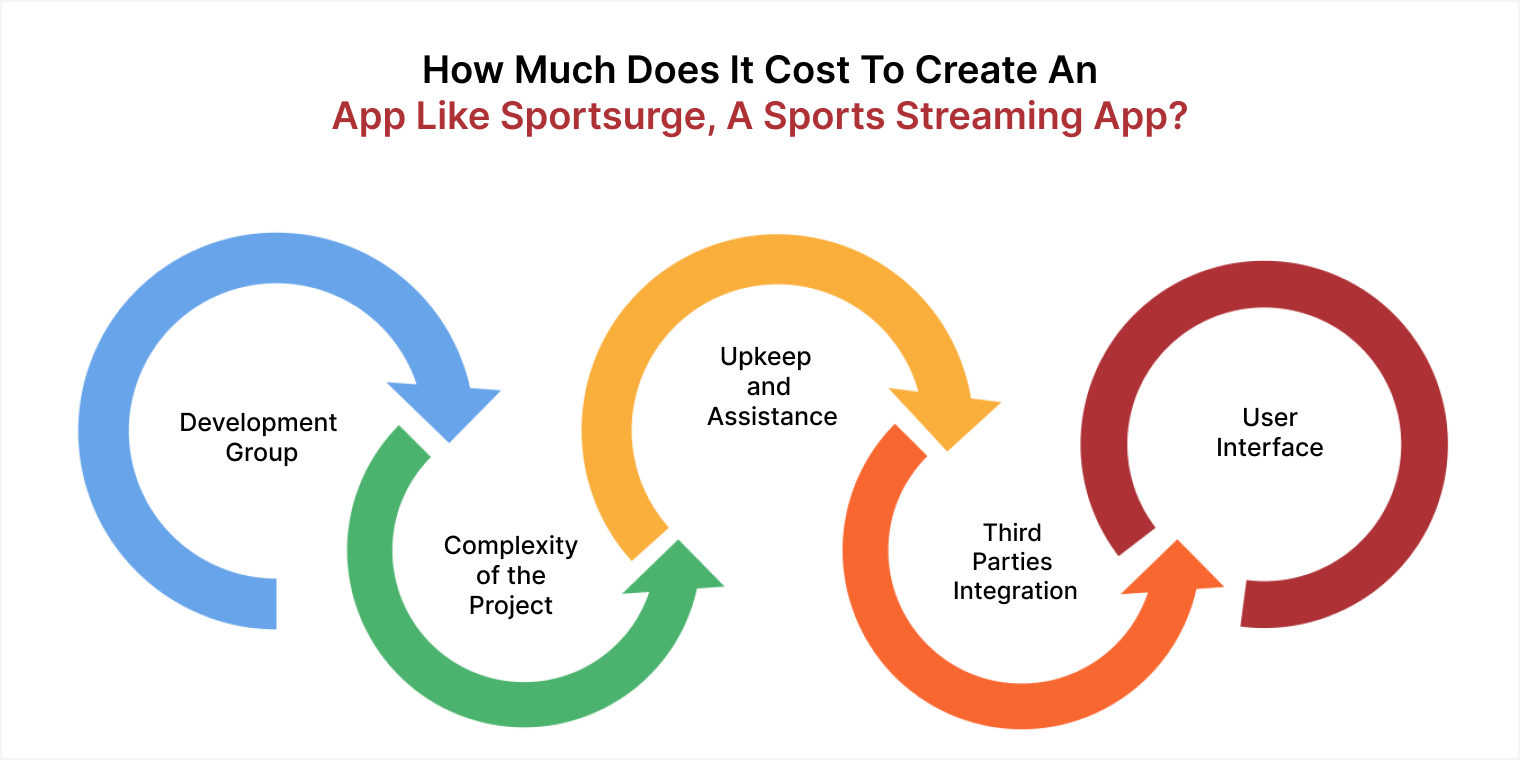 How Much Does It Cost To Create An
App Like Sportsurge, A Sports Streaming App?

Development Group

Complexity of the Project

Upkeep and Assistance

Third Parties Integration

User Interface